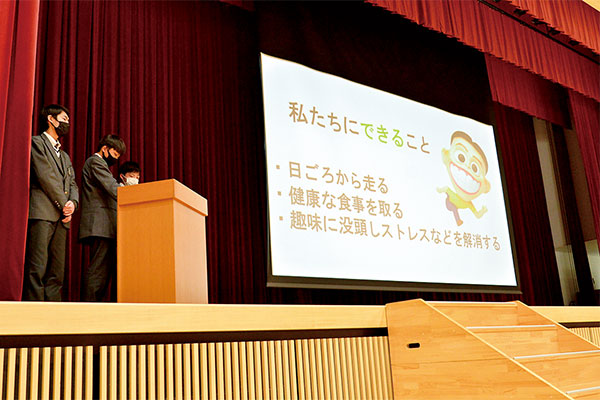 私たちにできること

・日ごろから走る
・健康な食事を取る
・趣味に没頭しストレスなどを解消する